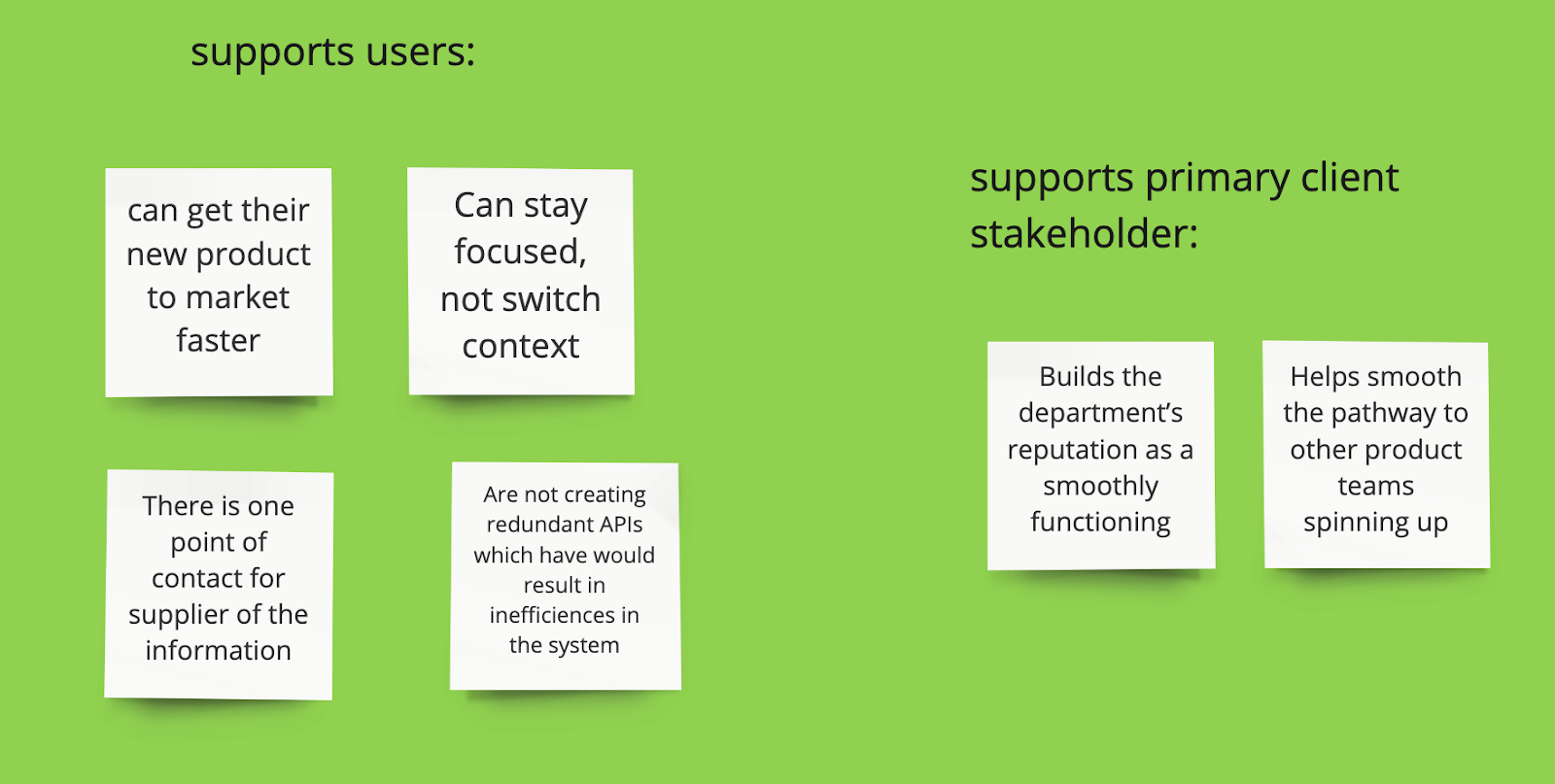 supports users:

can get their new product to market faster

Can stay focused, not switch context

There is one point of contact for supplier of the information

Are not creating redundant APIs which have would result in inefficiences in the system

supports primary client stakeholder:

Builds the department's reputation as a smoothly functioning

Helps smooth the pathway to other product teams spinning up